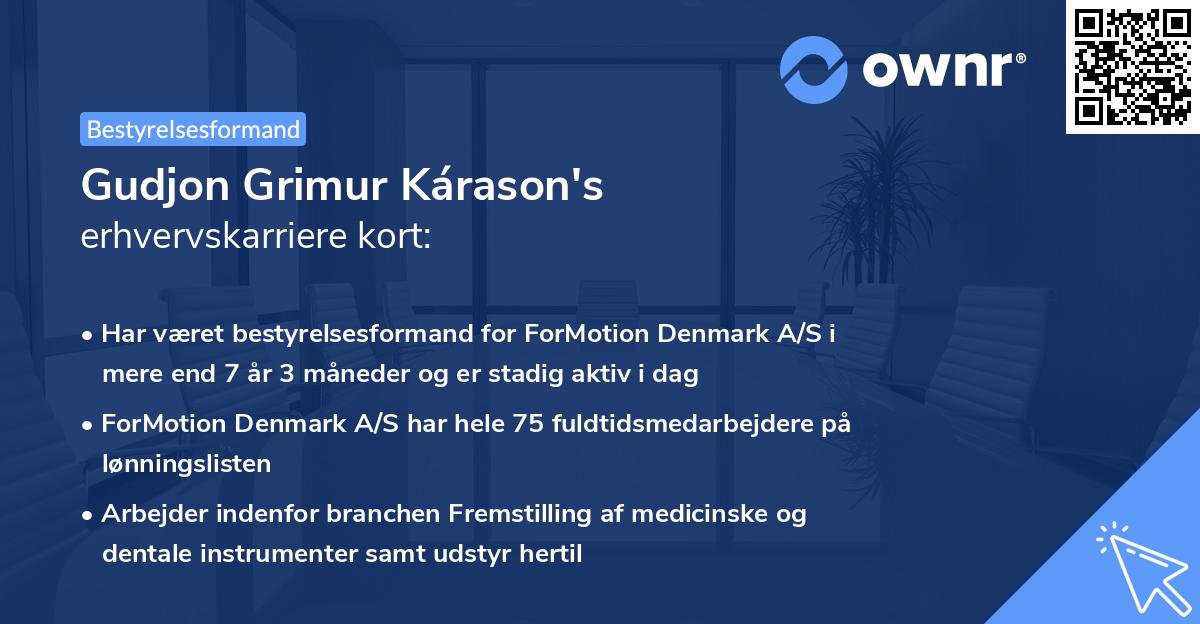 ownr®

Bestyrelsesformand

Gudjon Grimur Kárason's erhvervskarriere kort:

• Har været bestyrelsesformand for ForMotion Denmark A/S i mere end 7 år 3 måneder og er stadig aktiv i dag

• ForMotion Denmark A/S har hele 75 fuldtidsmedarbejdere på lønningslisten

• Arbejder indenfor branchen Fremstilling af medicinske og dentale instrumenter samt udstyr hertil